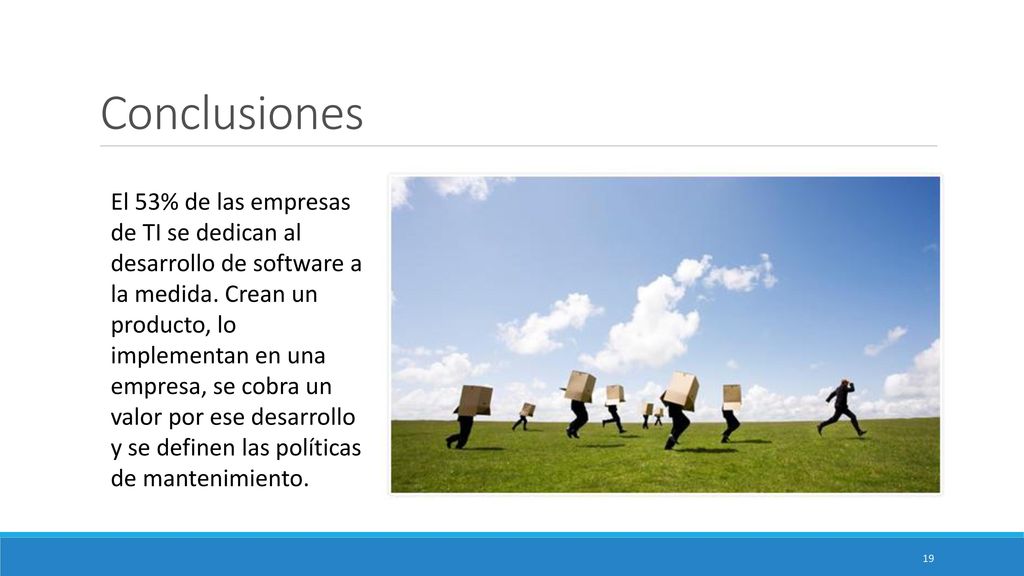 Conclusiones

El 53% de las empresas de TI se dedican al desarrollo de software a la medida. Crean un producto, lo implementan en una empresa, se cobra un valor por ese desarrollo y se definen las políticas de mantenimiento.

19